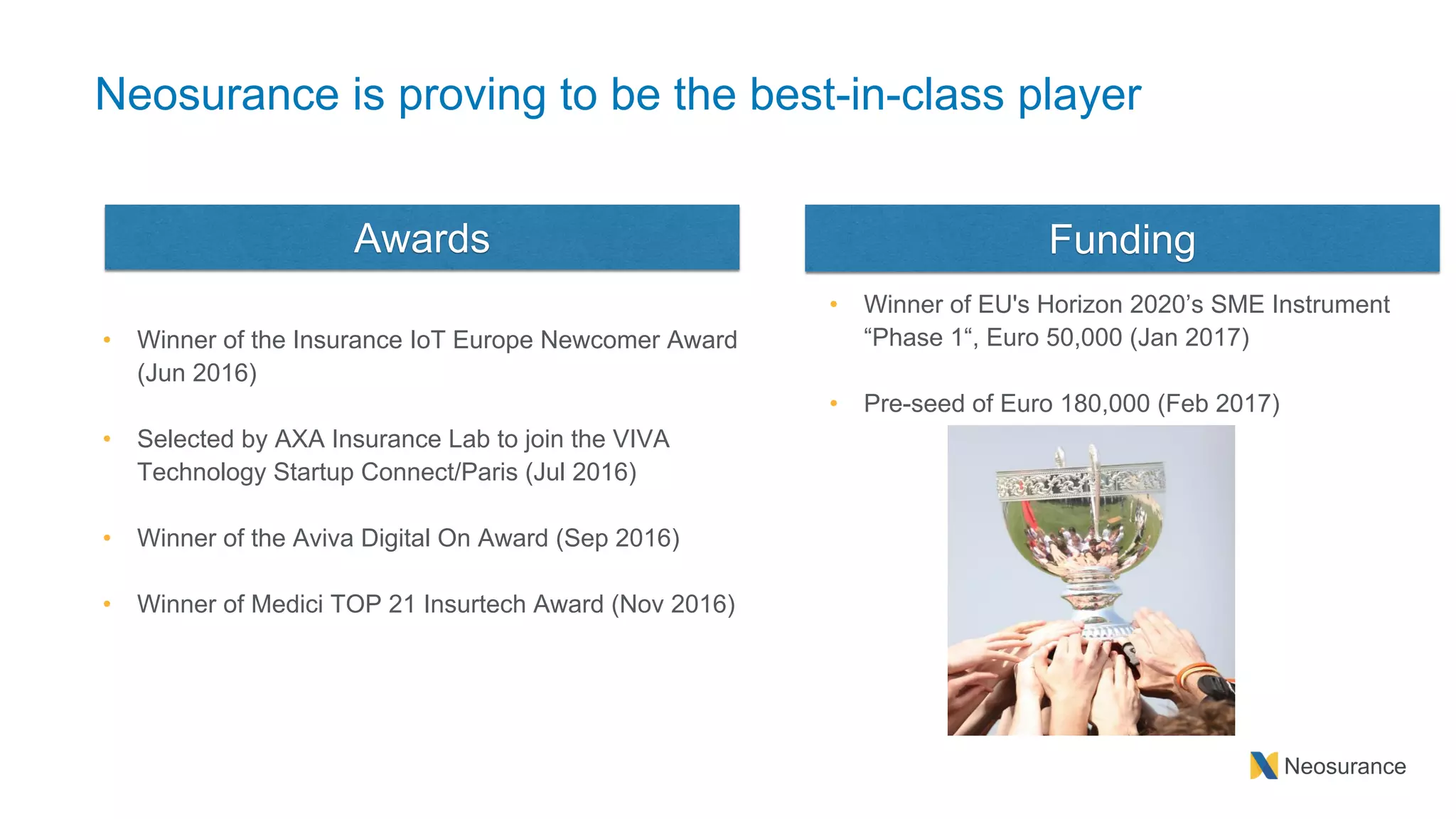 Neosurance is proving to be the best-in-class player

Awards

• Winner of the Insurance IoT Europe Newcomer Award (Jun 2016)

• Selected by AXA Insurance Lab to join the VIVA Technology Startup Connect/Paris (Jul 2016)

• Winner of the Aviva Digital On Award (Sep 2016)

• Winner of Medici TOP 21 Insurtech Award (Nov 2016)

Funding

• Winner of EU's Horizon 2020’s SME Instrument “Phase 1“, Euro 50,000 (Jan 2017)

• Pre-seed of Euro 180,000 (Feb 2017)

Neosurance